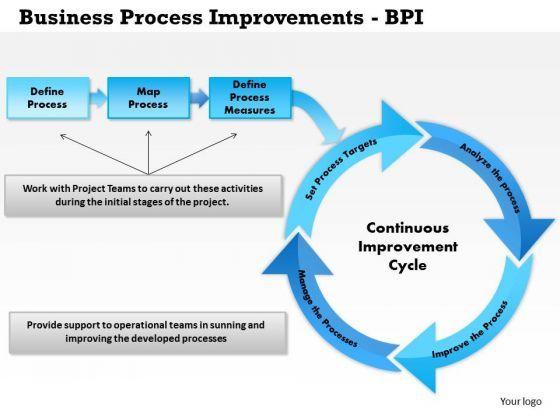 Business Process Improvements - BPI

Define Process

Map Process

Define Process Measures

Work with Project Teams to carry out these activities during the initial stages of the project.

Provide support to operational teams in sunning and improving the developed processes

Set Process Targets

Analyze the process

Improve the Process

Manage the Processes

Continuous Improvement Cycle

Your logo